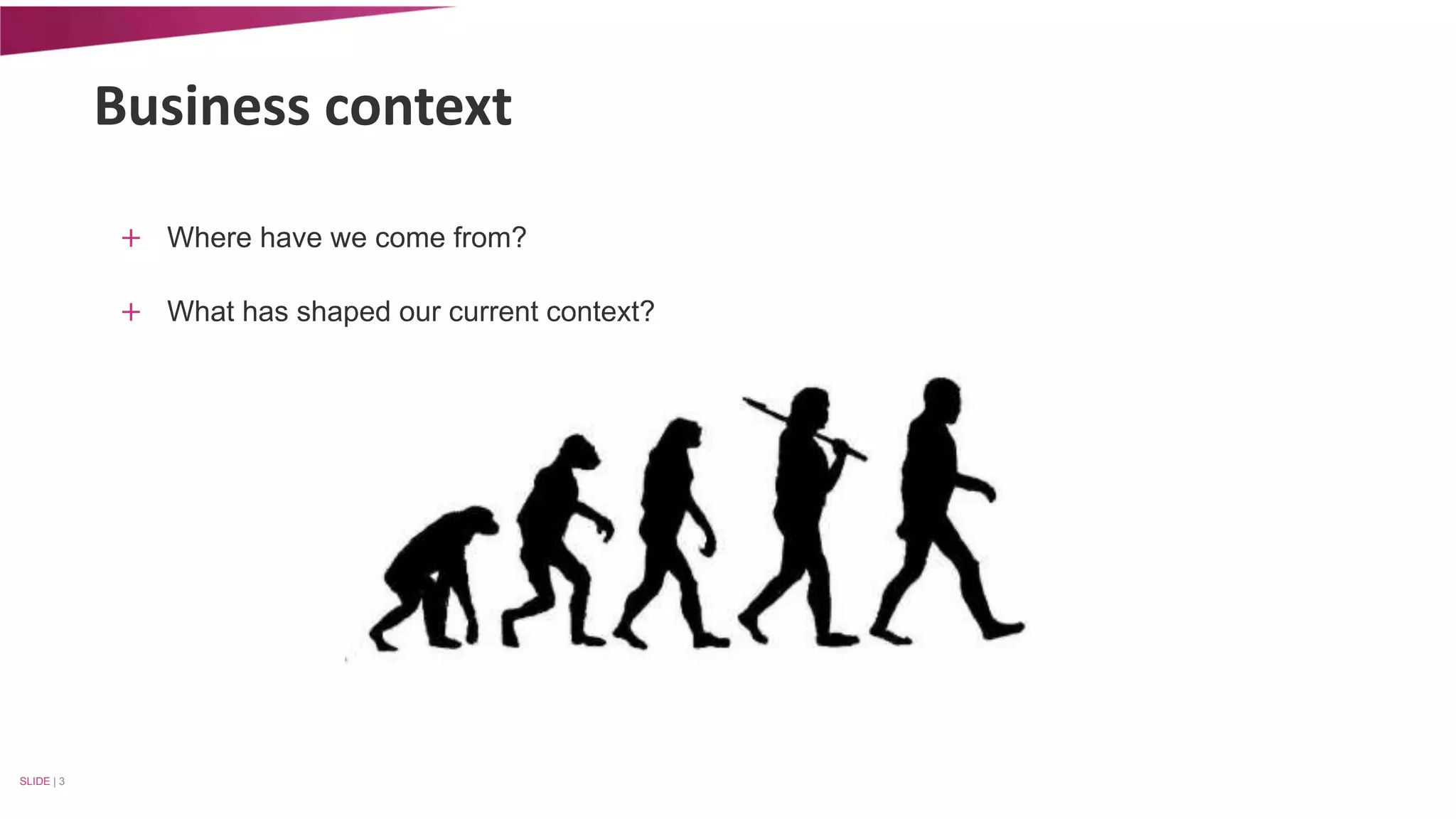 Business context

+ Where have we come from?

+ What has shaped our current context?

SLIDE | 3